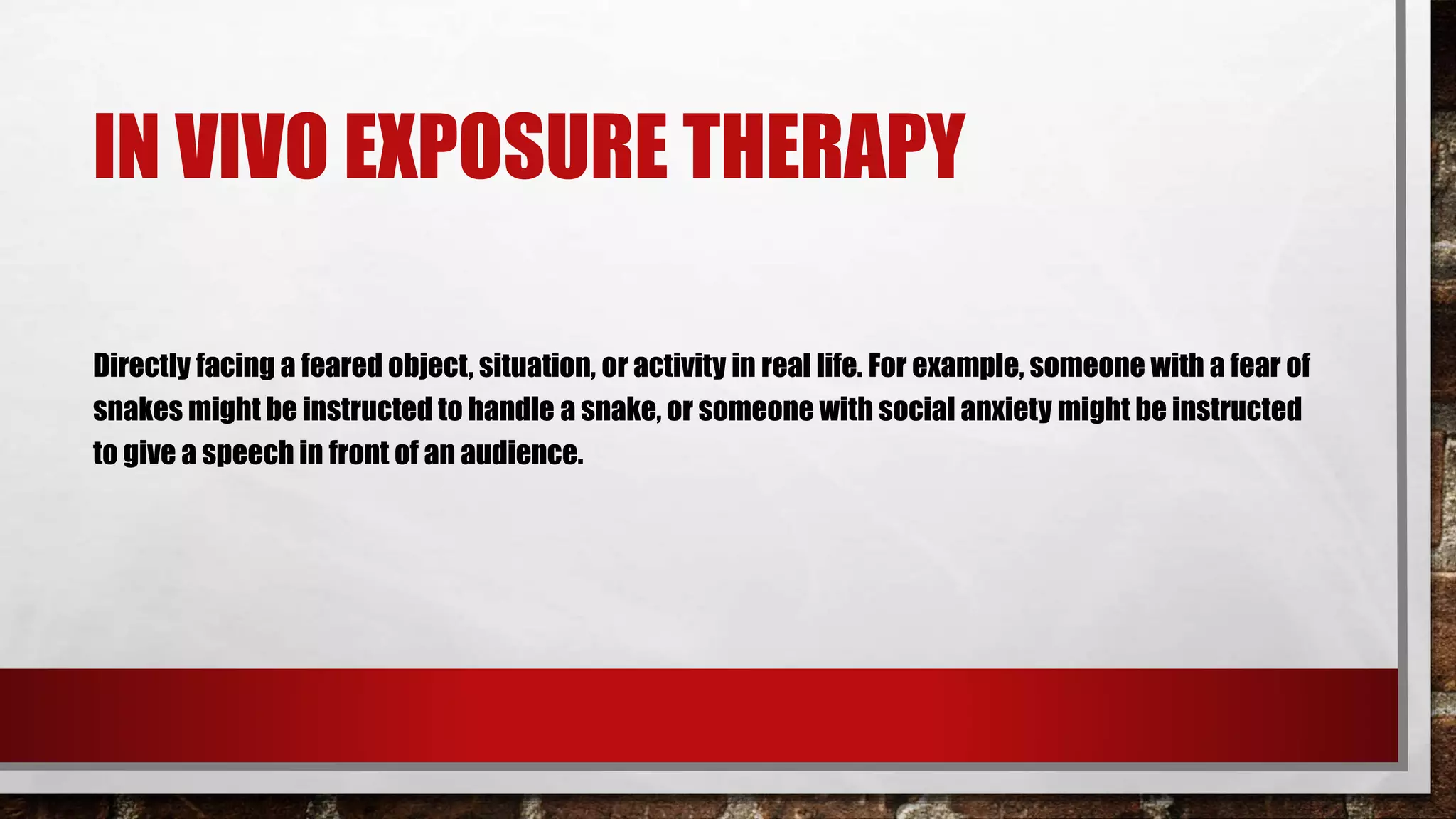 IN VIVO EXPOSURE THERAPY

Directly facing a feared object, situation, or activity in real life. For example, someone with a fear of snakes might be instructed to handle a snake, or someone with social anxiety might be instructed to give a speech in front of an audience.